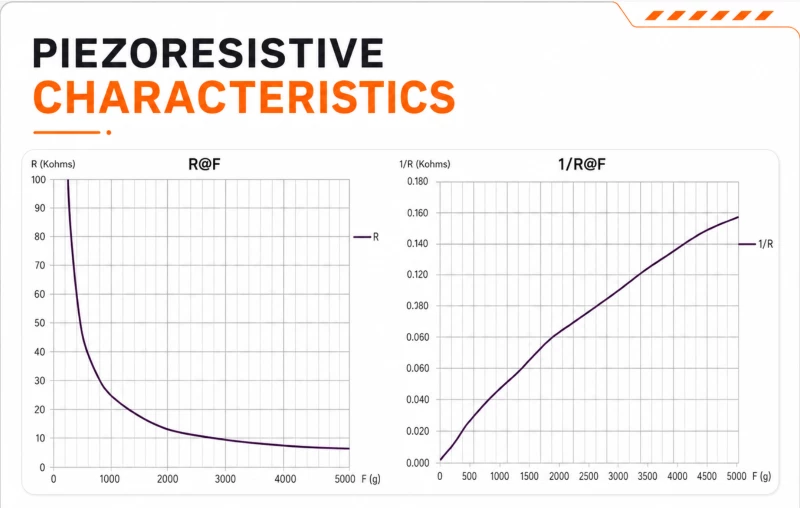 PIEZORESISTIVE
CHARACTERISTICS

R (Kohms)

R@F

100
90
80
70
60
50
40
30
20
10
0

0 1000 2000 3000 4000 5000 F (g)

R

1/R (Kohms)

1/R@F

0.180
0.160
0.140
0.120
0.380
0.060
0.060
0.040
0.020
0.000

0 500 1000 1500 2000 2500 3000 3500 4000 4500 5000 F (g)

1/R